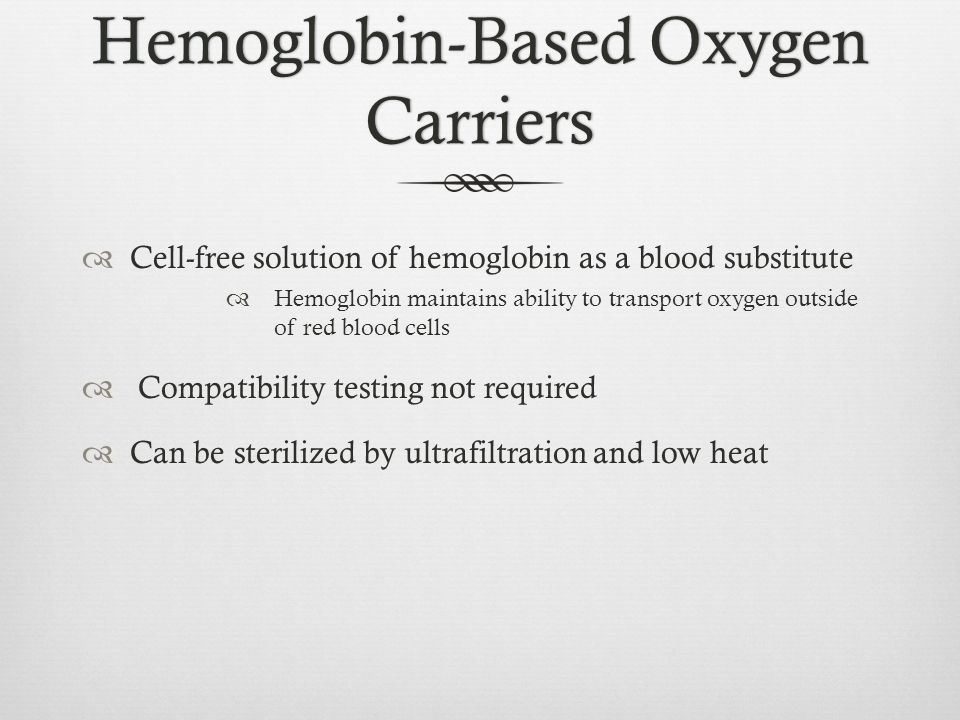 Hemoglobin-Based Oxygen Carriers

Cell-free solution of hemoglobin as a blood substitute

Hemoglobin maintains ability to transport oxygen outside of red blood cells

Compatibility testing not required

Can be sterilized by ultrafiltration and low heat